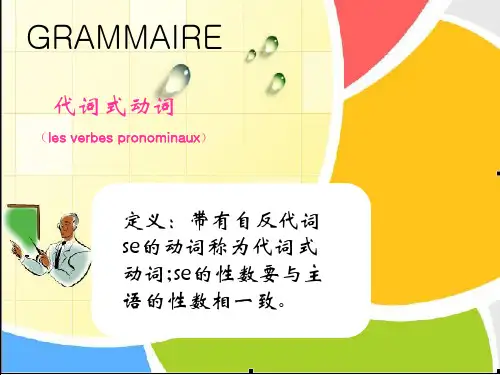 GRAMMAIRE

代词式动词

（les verbes pronominaux）

定义：带有自反代词se的动词称为代词式动词;se的性数要与主语的性数相一致。